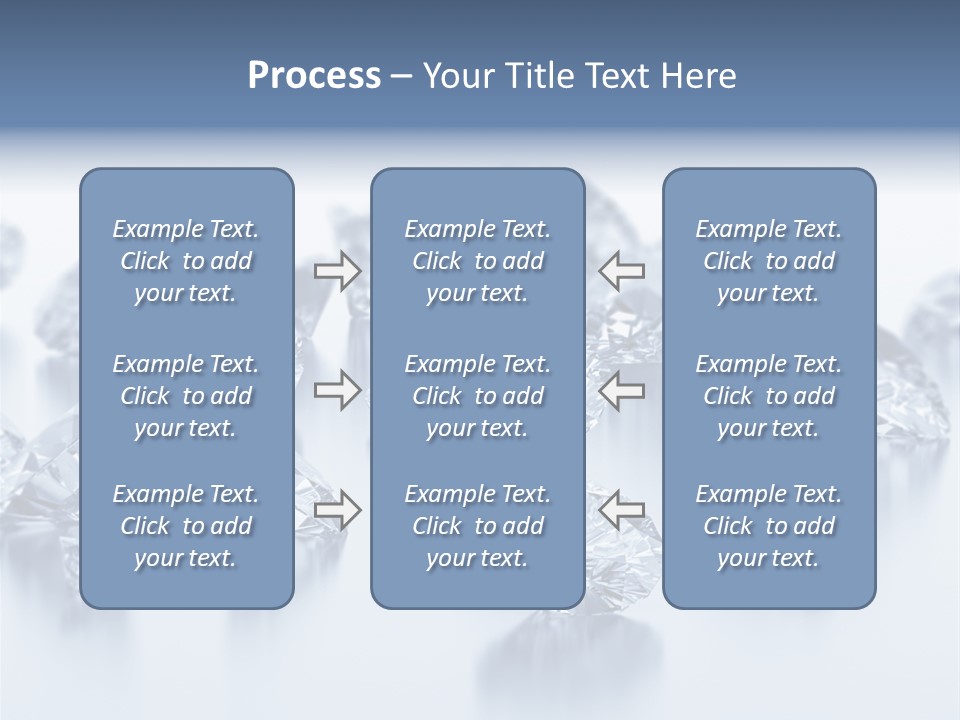 Process – Your Title Text Here

Example Text. Click to add your text.

Example Text. Click to add your text.

Example Text. Click to add your text.

Example Text. Click to add your text.

Example Text. Click to add your text.

Example Text. Click to add your text.

Example Text. Click to add your text.

Example Text. Click to add your text.

Example Text. Click to add your text.